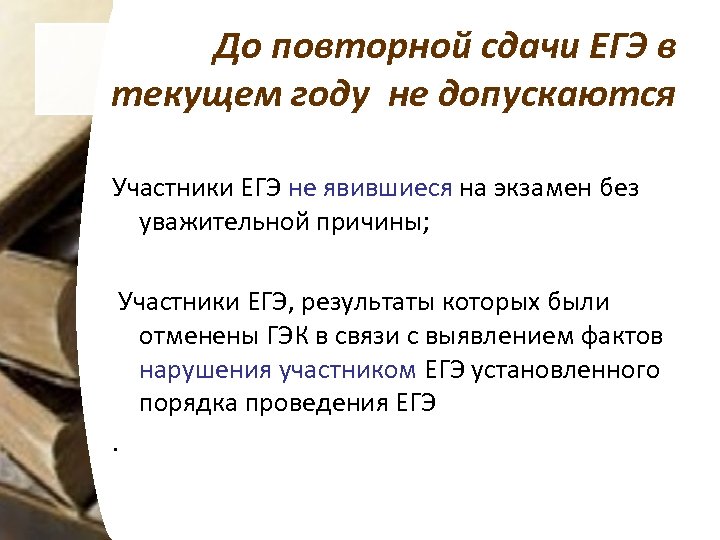 До повторной сдачи ЕГЭ в текущем году не допускаются

Участники ЕГЭ не явившиеся на экзамен без уважительной причины;

Участники ЕГЭ, результаты которых были отменены ГЭК в связи с выявлением фактов нарушения участником ЕГЭ установленного порядка проведения ЕГЭ

.